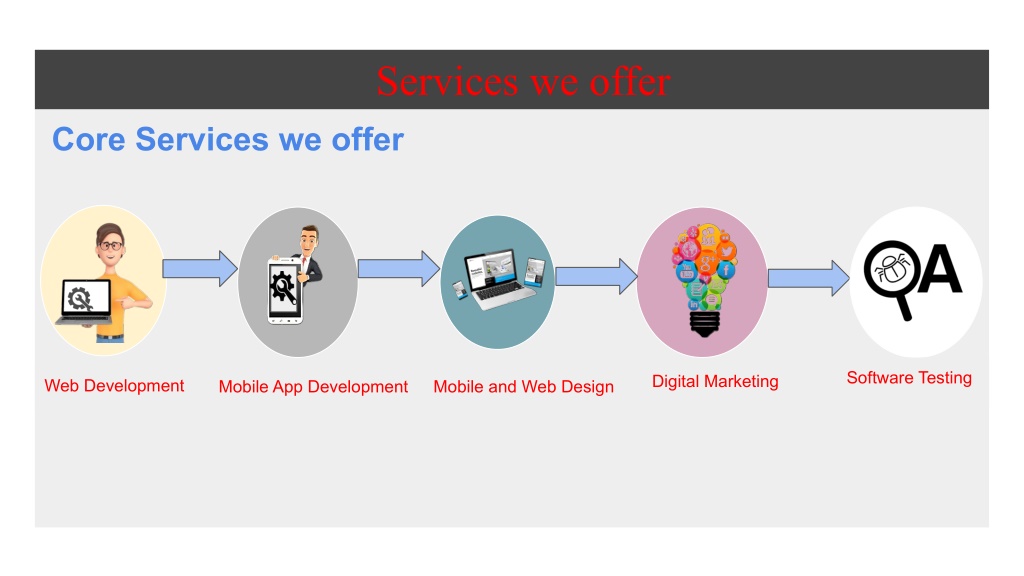 Services we offer

Core Services we offer

QA

Web Development

Mobile App Development

Mobile and Web Design

Digital Marketing

Software Testing